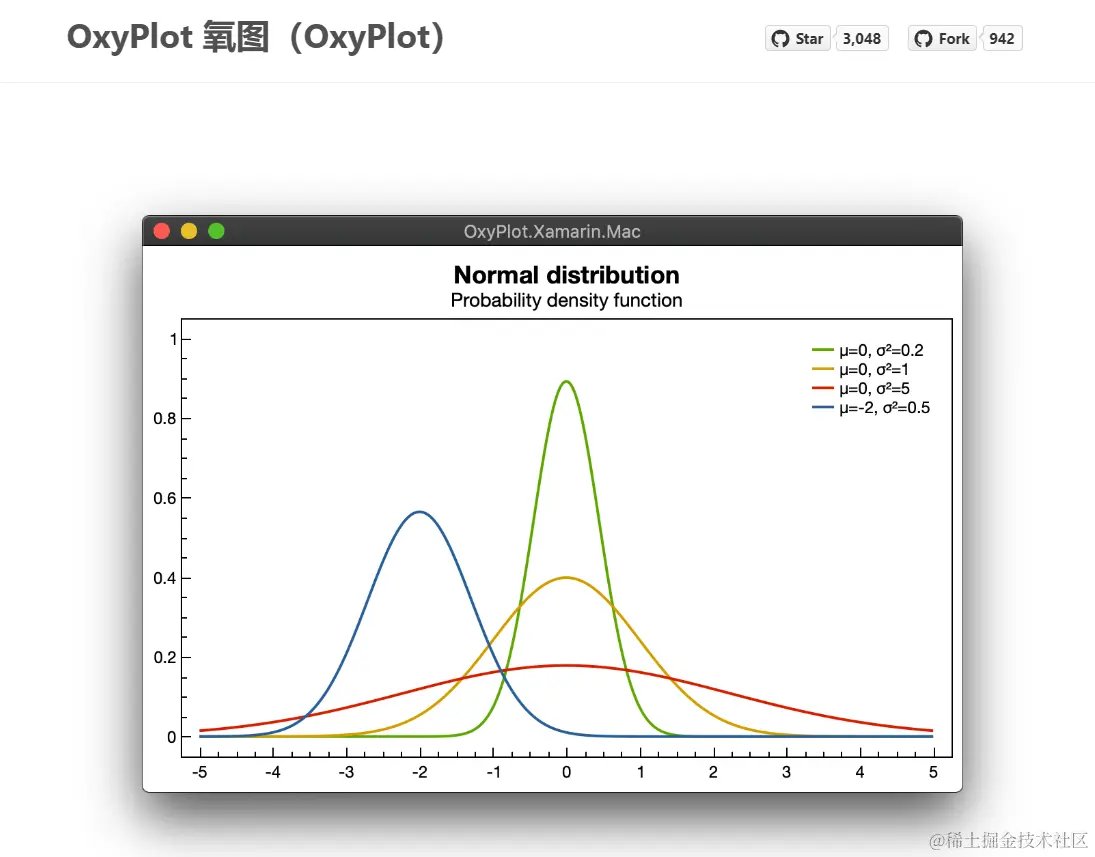 OxyPlot 氧图（OxyPlot）

Star 3,048 Fork 942

OxyPlot.Xamarin.Mac

Normal distribution
Probability density function

μ=0, σ²=0.2
μ=0, σ²=1
μ=0, σ²=5
μ=-2, σ²=0.5

1
0.8
0.6
0.4
0.2
0

-5 -4 -3 -2 -1 0 1 2 3 4 5

@稀土掘金技术社区